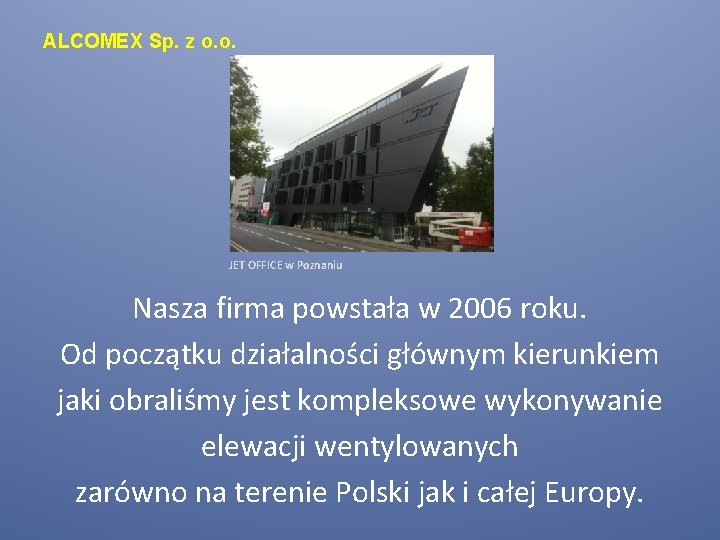 ALCOMEX Sp. z o.o.

JET

JET OFFICE w Poznaniu

Nasza firma powstała w 2006 roku.
Od początku działalności głównym kierunkiem jaki obraliśmy jest kompleksowe wykonywanie elewacji wentylowanych zarówno na terenie Polski jak i całej Europy.